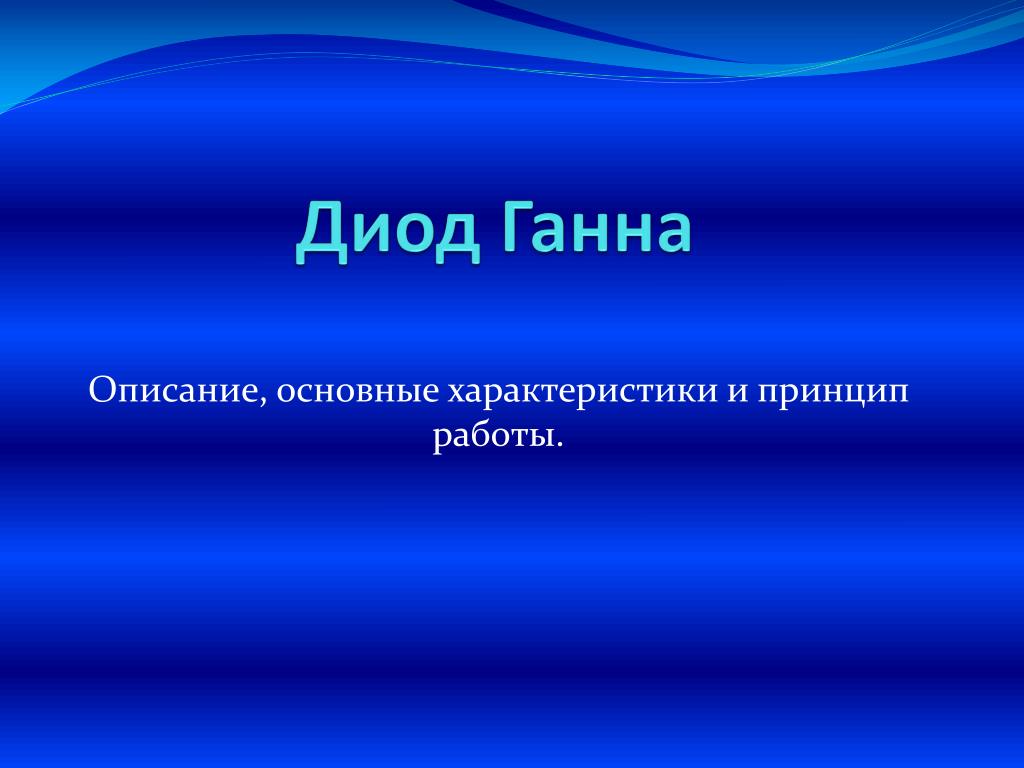 Диод Ганна

Описание, основные характеристики и принцип работы.